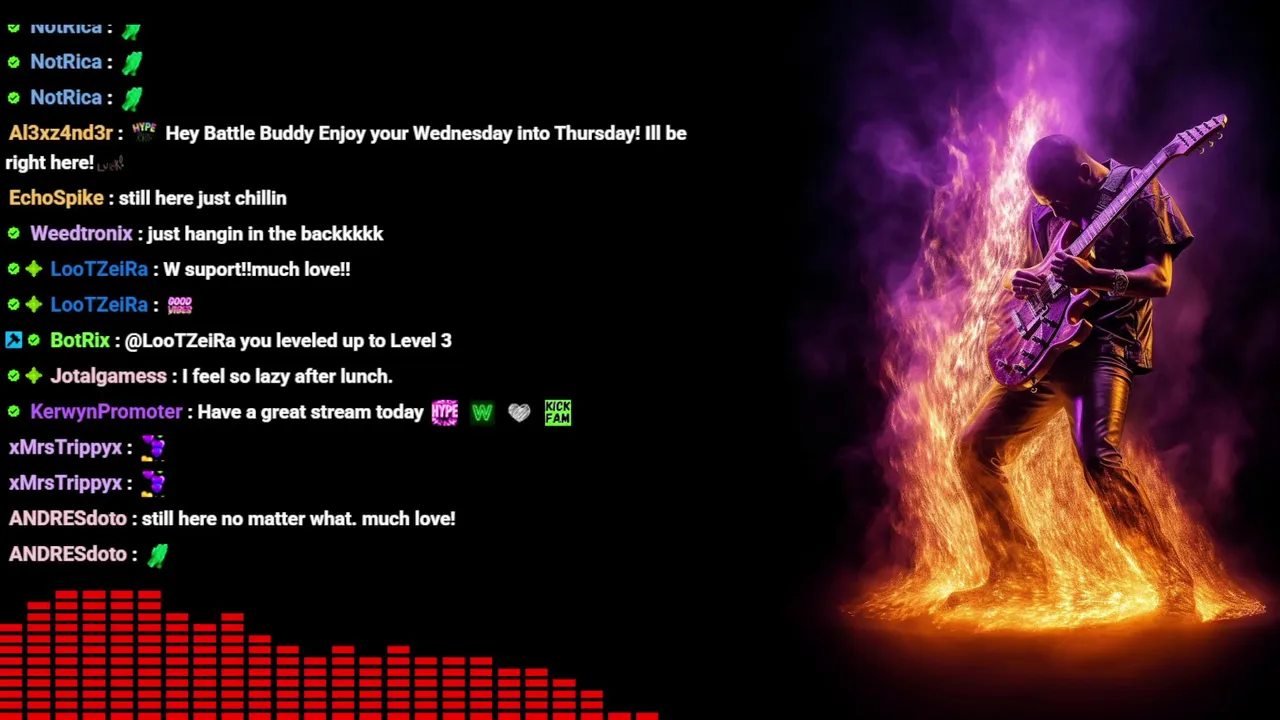 NotRica :

NotRica :

NotRica :

Al3xz4nd3r : HYPE Hey Battle Buddy Enjoy your Wednesday into Thursday! Ill be right here!

EchoSpike : still here just chillin

Weedtronix : just hangin in the backkkkk

LooTZeiRa : W suport!!much love!!

LooTZeiRa : GOOD VIBES

BotRix : @LooTZeiRa you leveled up to Level 3

Jotalgamess : I feel so lazy after lunch.

KerwynPromoter : Have a great stream today HYPE W KICK FAM

xMrsTrippyx :

xMrsTrippyx :

ANDRESdoto : still here no matter what. much love!

ANDRESdoto :